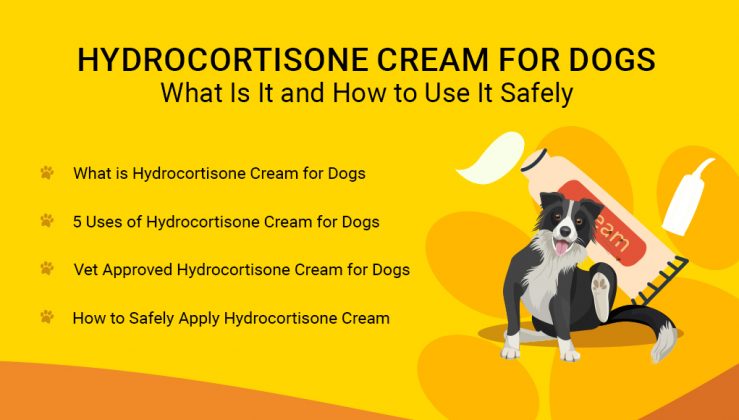 HYDROCORTISONE CREAM FOR DOGS
What Is It and How to Use It Safely

What is Hydrocortisone Cream for Dogs

5 Uses of Hydrocortisone Cream for Dogs

Vet Approved Hydrocortisone Cream for Dogs

How to Safely Apply Hydrocortisone Cream

eam